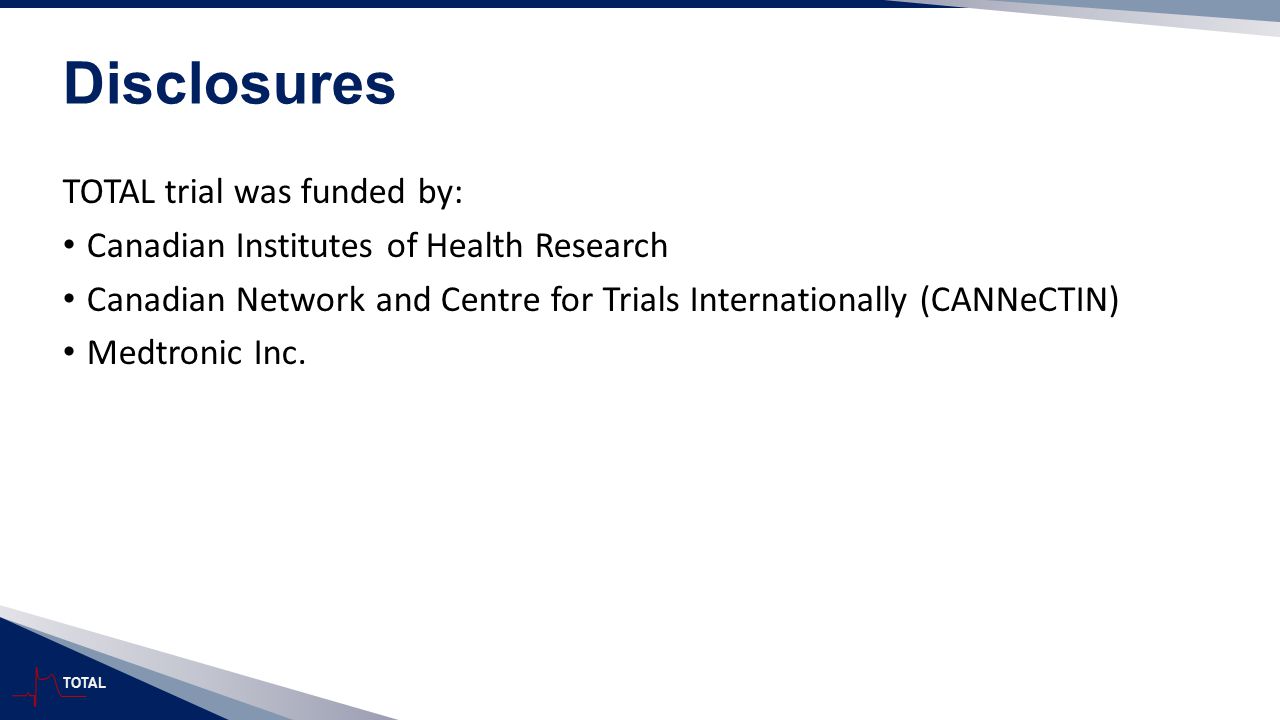 Disclosures

TOTAL trial was funded by:

• Canadian Institutes of Health Research
• Canadian Network and Centre for Trials Internationally (CANNeCTIN)
• Medtronic Inc.

TOTAL